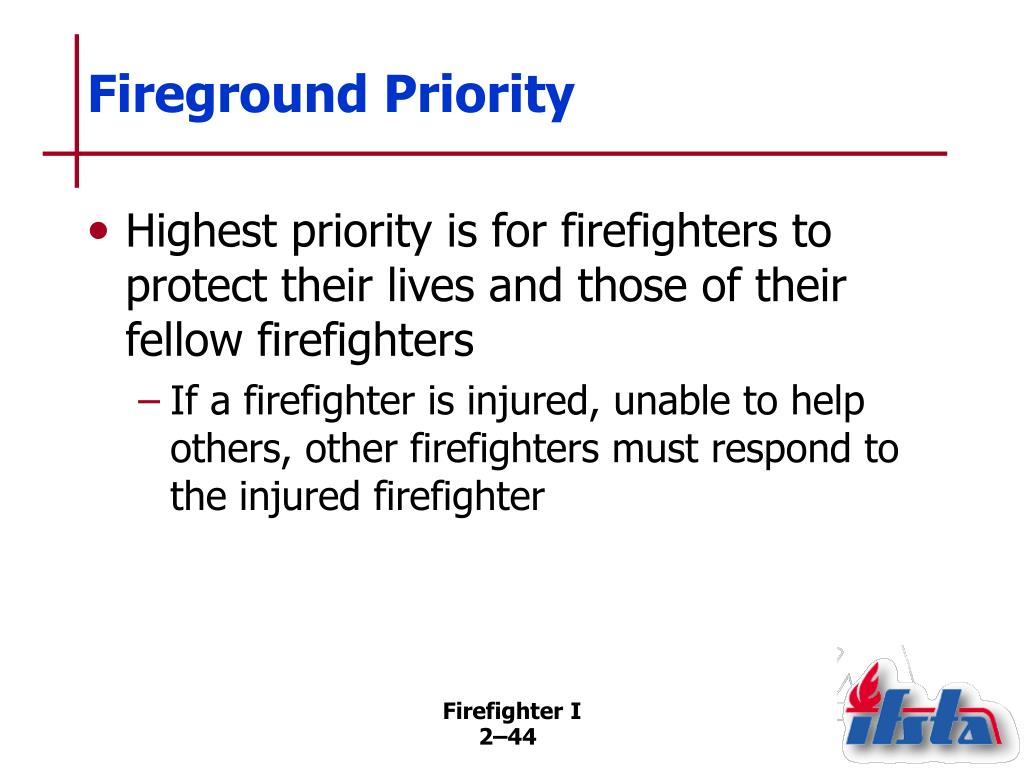 Fireground Priority

• Highest priority is for firefighters to protect their lives and those of their fellow firefighters
– If a firefighter is injured, unable to help others, other firefighters must respond to the injured firefighter

Firefighter I
2–44

ifsta